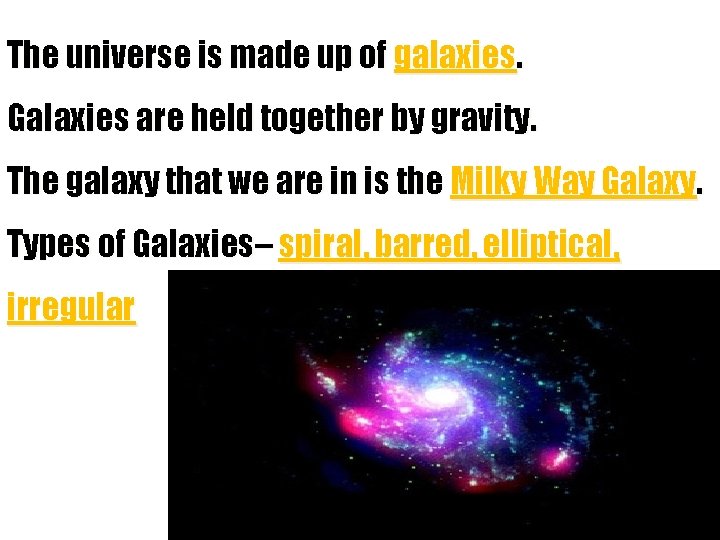 The universe is made up of galaxies.

Galaxies are held together by gravity.

The galaxy that we are in is the Milky Way Galaxy.

Types of Galaxies– spiral, barred, elliptical, irregular